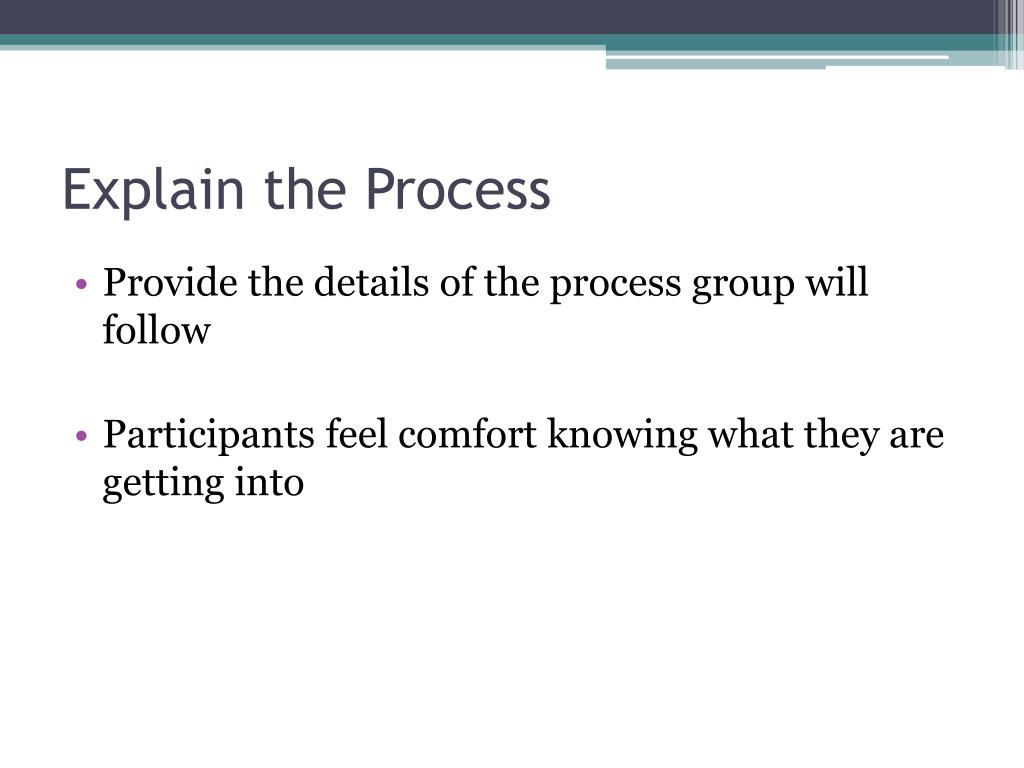 Explain the Process

• Provide the details of the process group will follow

• Participants feel comfort knowing what they are getting into